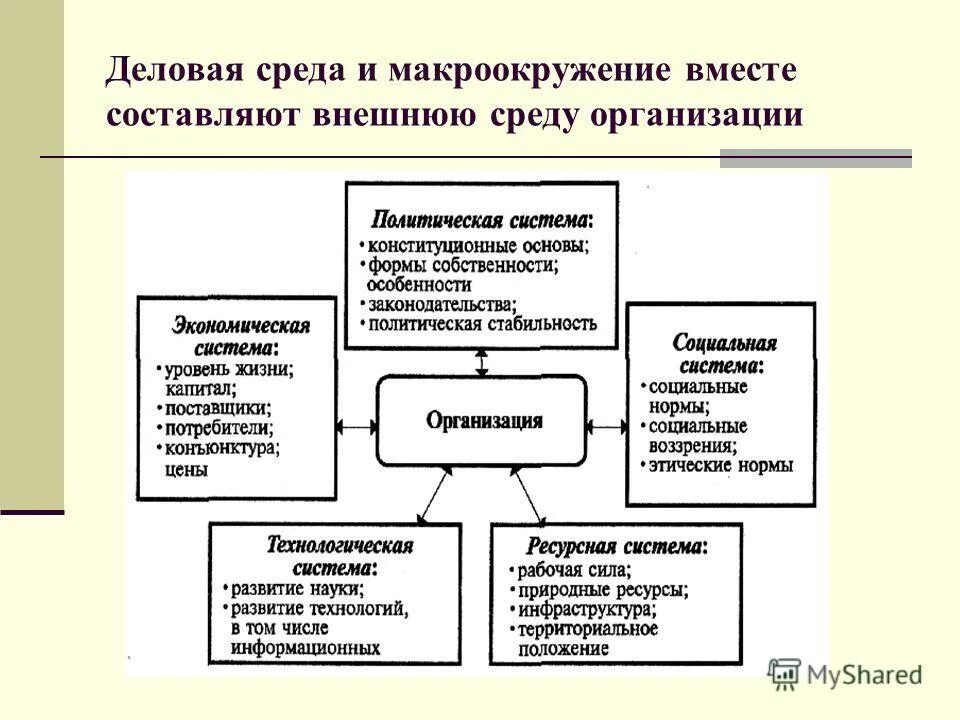 Деловая среда и макроокружение вместе составляют внешнюю среду организации

Политическая система:
• конституционные основы;
• формы собственности; особенности
• законодательства;
• политическая стабильность

Экономическая система:
• уровень жизни; капитал;
• поставщики;
• потребители;
• конъюнктура; цены

Организация

Социальная система:
• социальные нормы;
• социальные воззрения;
• этические нормы

Технологическая система:
• развитие науки;
• развитие технологий, в том числе информационных

Ресурсная система:
• рабочая сила;
• природные ресурсы;
• инфраструктура;
• территориальное положение

MyShared